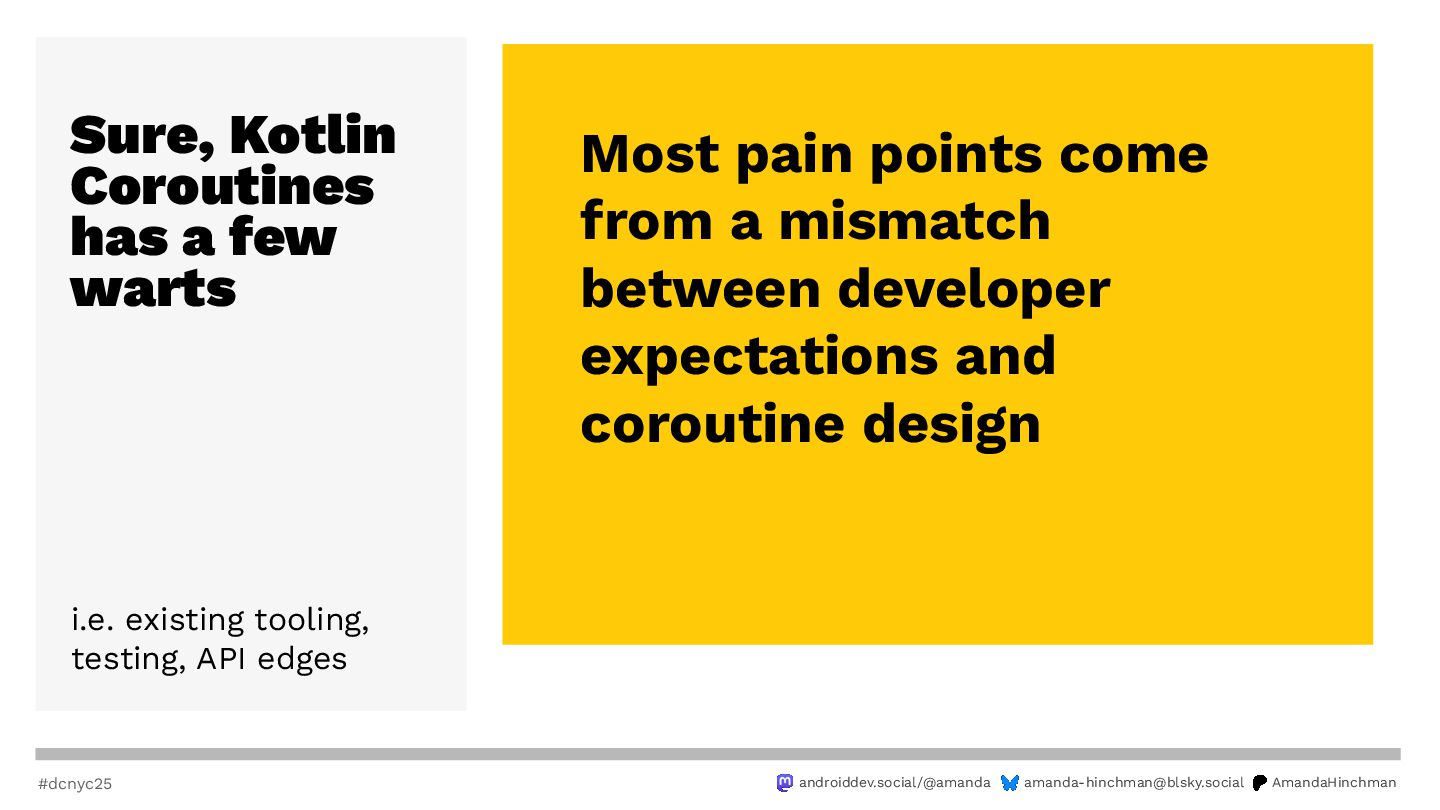 Sure, Kotlin Coroutines has a few warts

i.e. existing tooling, testing, API edges

Most pain points come from a mismatch between developer expectations and coroutine design

#dcnyc25

androiddev.social/@amanda amanda-hinchman@blsky.social AmandaHinchman